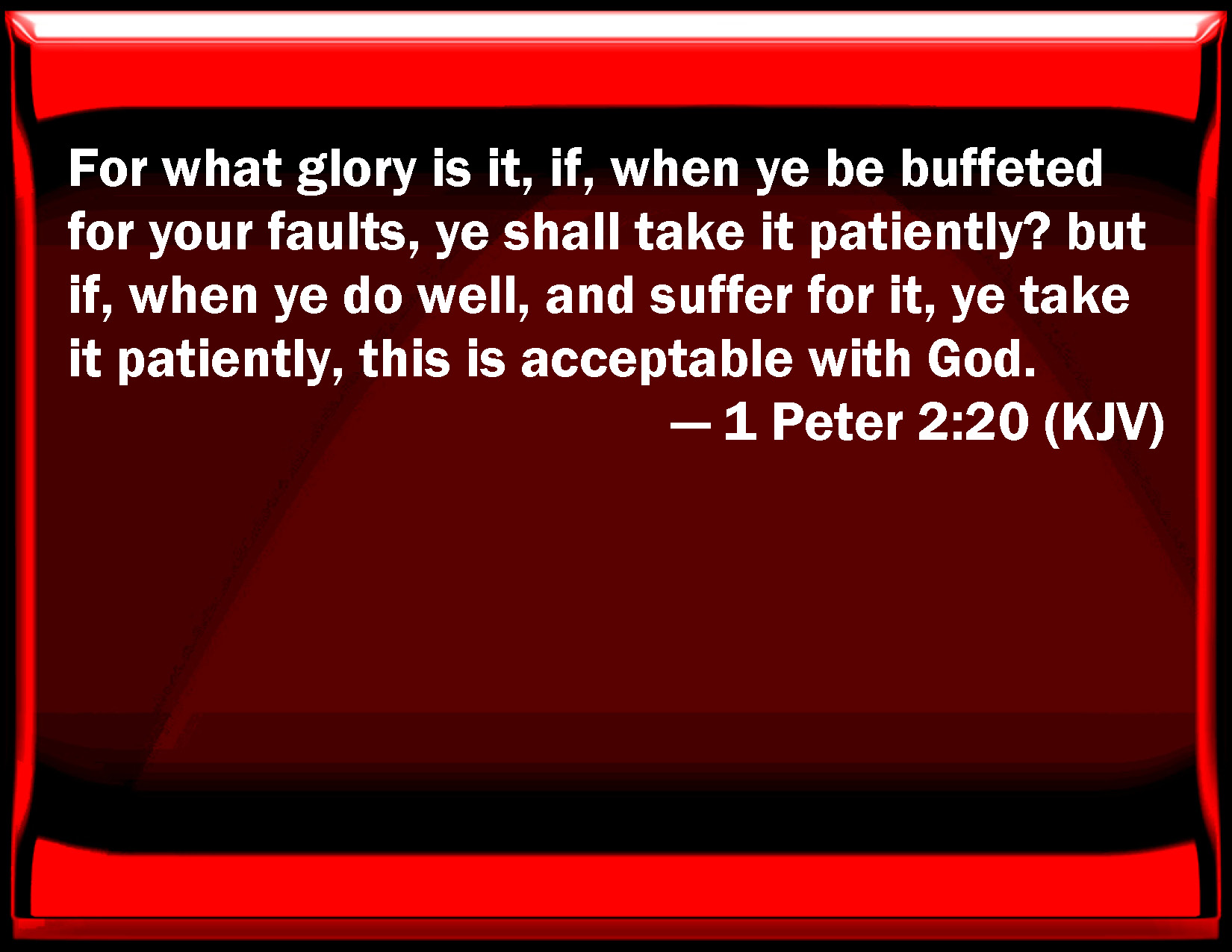 For what glory is it, if, when ye be buffeted for your faults, ye shall take it patiently? but if, when ye do well, and suffer for it, ye take it patiently, this is acceptable with God.

— 1 Peter 2:20 (KJV)